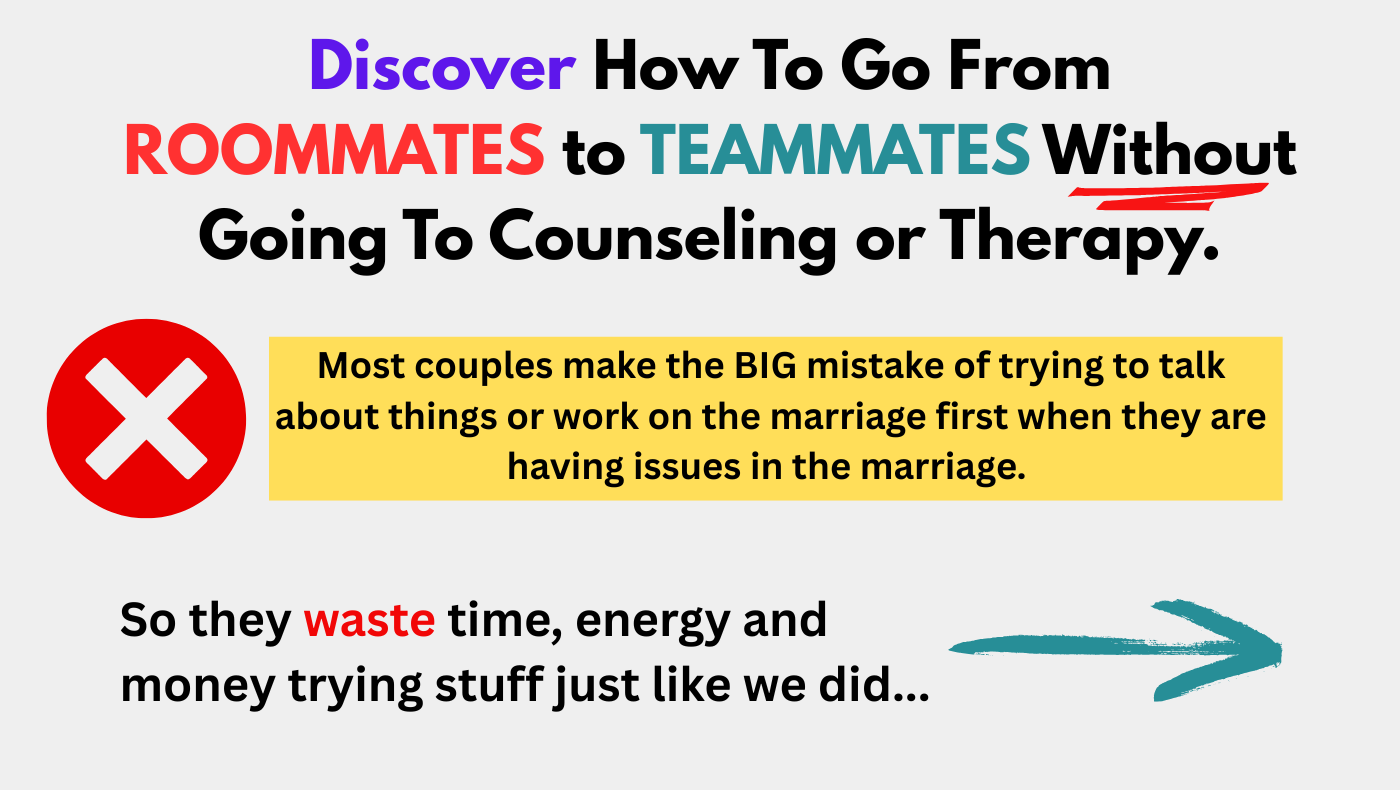 Discover How To Go From ROOMMATES to TEAMMATES Without Going To Counseling or Therapy.

Most couples make the BIG mistake of trying to talk about things or work on the marriage first when they are having issues in the marriage.

So they waste time, energy and money trying stuff just like we did...